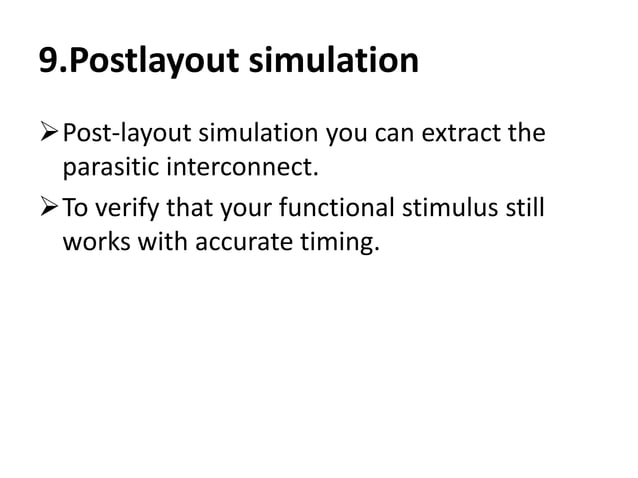 9.Postlayout simulation

➢ Post-layout simulation you can extract the parasitic interconnect.

➢ To verify that your functional stimulus still works with accurate timing.